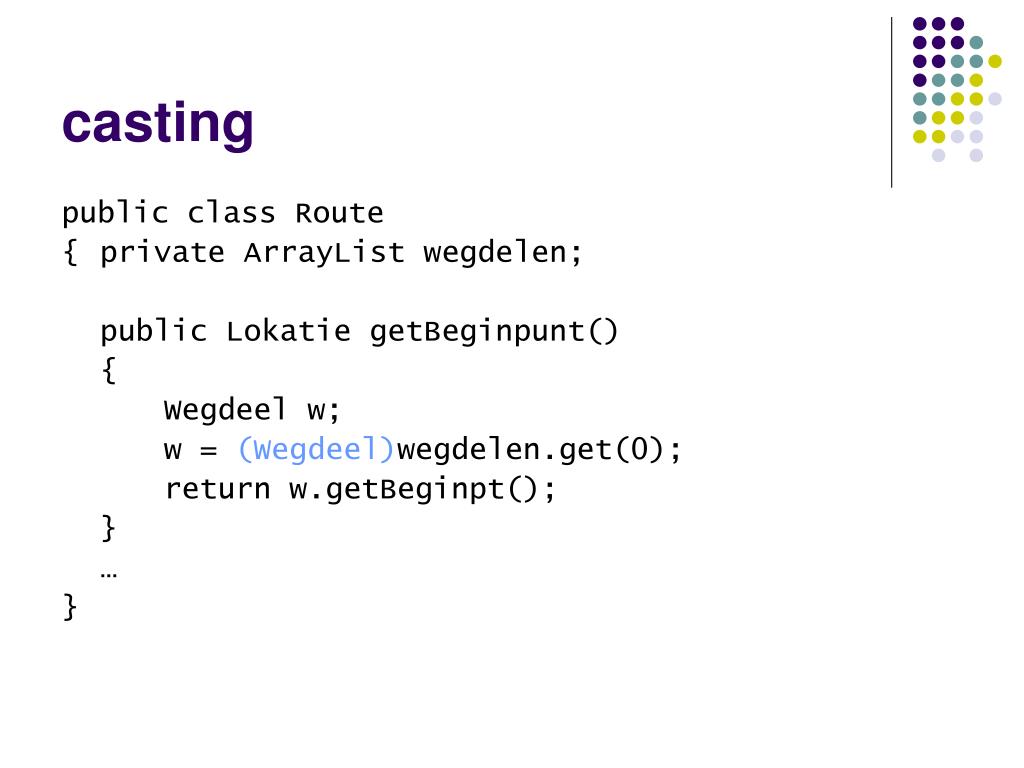 casting

public class Route
{ private ArrayList wegdelen;

  public Lokatie getBeginpunt()
  {
     Wegdeel w;
     w = (Wegdeel)wegdelen.get(0);
     return w.getBeginpt();
  }
  …
}